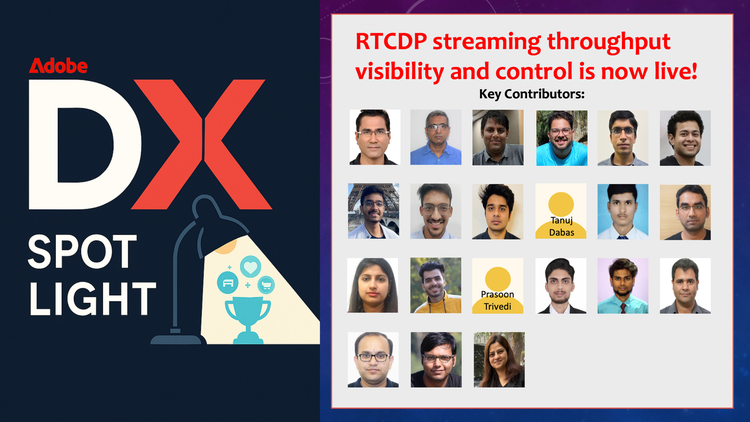 Adobe
DX
SPOT LIGHT

RTCDP streaming throughput visibility and control is now live!
Key Contributors:

Tanuj Dabas

Prasoon Trivedi